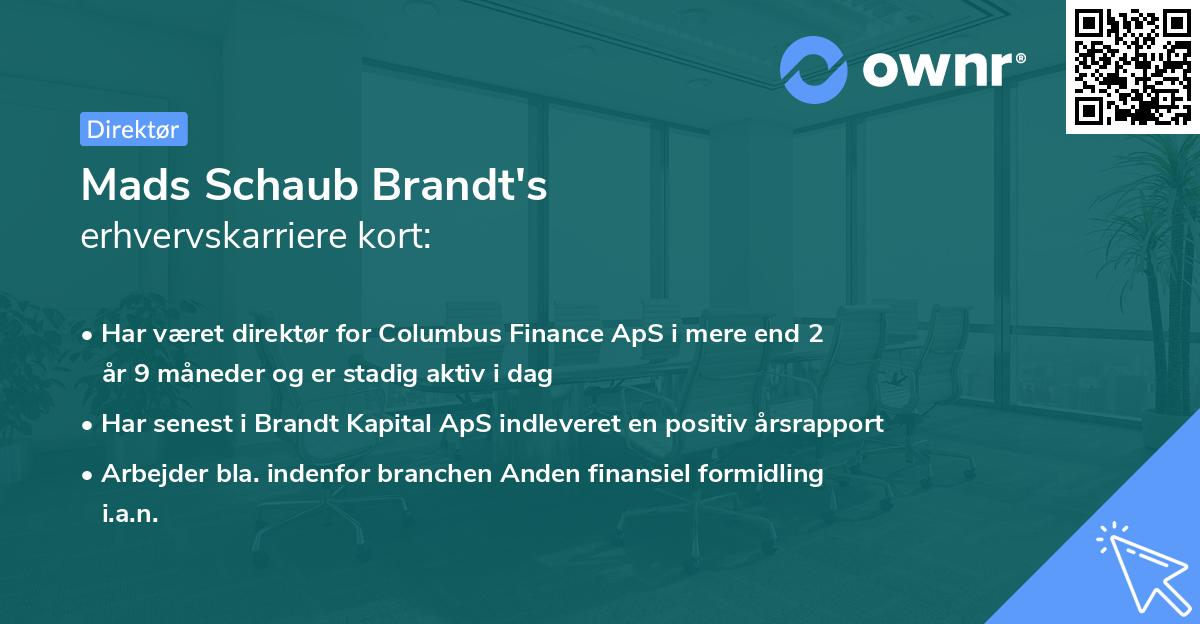 ownr®

Direktør

Mads Schaub Brandt's
erhvervskarriere kort:

• Har været direktør for Columbus Finance ApS i mere end 2 år 9 måneder og er stadig aktiv i dag

• Har senest i Brandt Kapital ApS indleveret en positiv årsrapport

• Arbejder bla. indenfor branchen Anden finansiel formidling i.a.n.